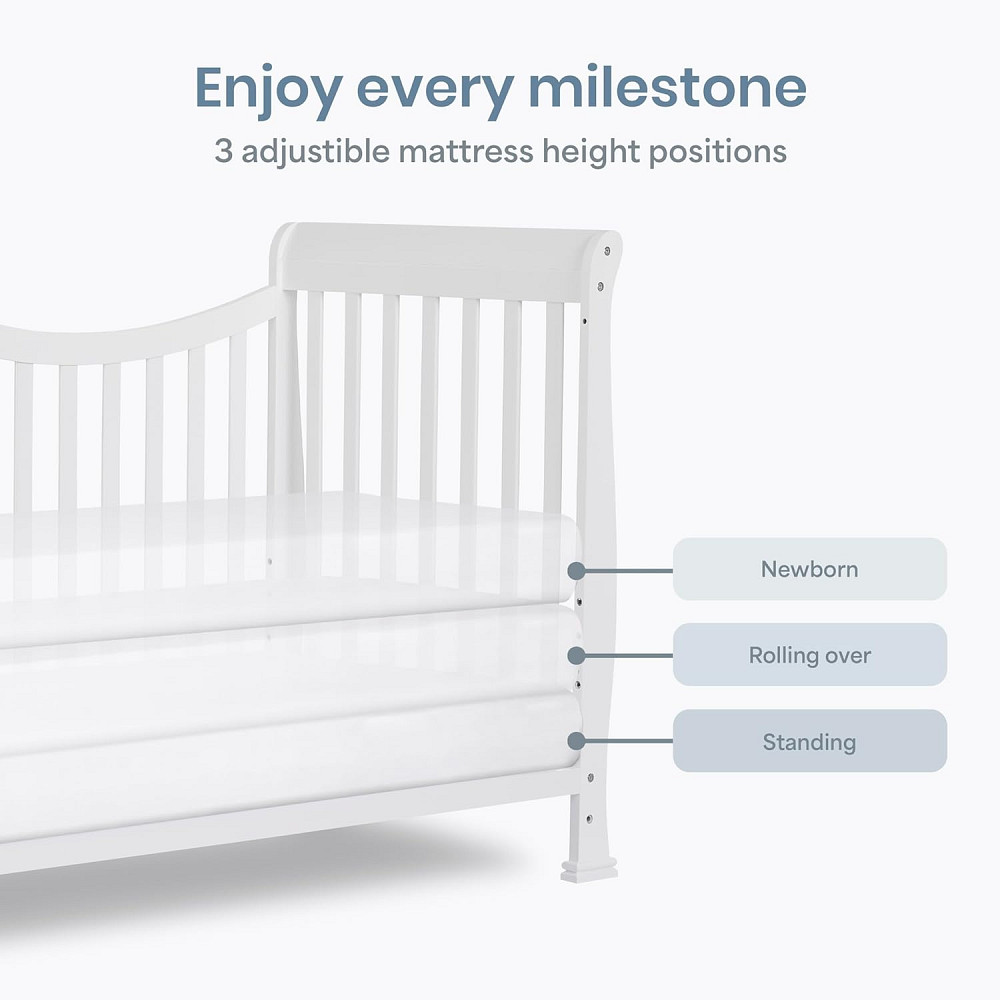 Enjoy every milestone
3 adjustible mattress height positions

Newborn
Rolling over
Standing